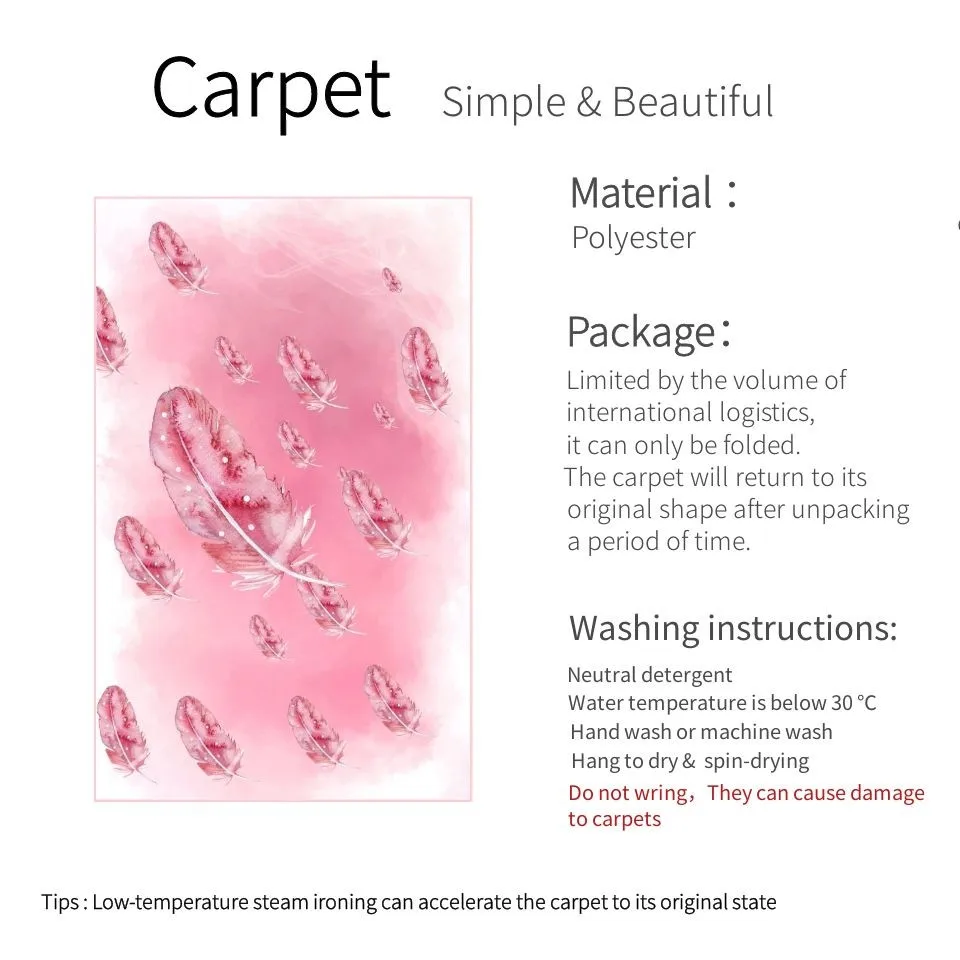 Carpet Simple & Beautiful

Material：
Polyester

Package：
Limited by the volume of international logistics, it can only be folded. The carpet will return to its original shape after unpacking a period of time.

Washing instructions:
Neutral detergent
Water temperature is below 30 °C
Hand wash or machine wash
Hang to dry & spin-drying
Do not wring，They can cause damage to carpets

Tips : Low-temperature steam ironing can accelerate the carpet to its original state